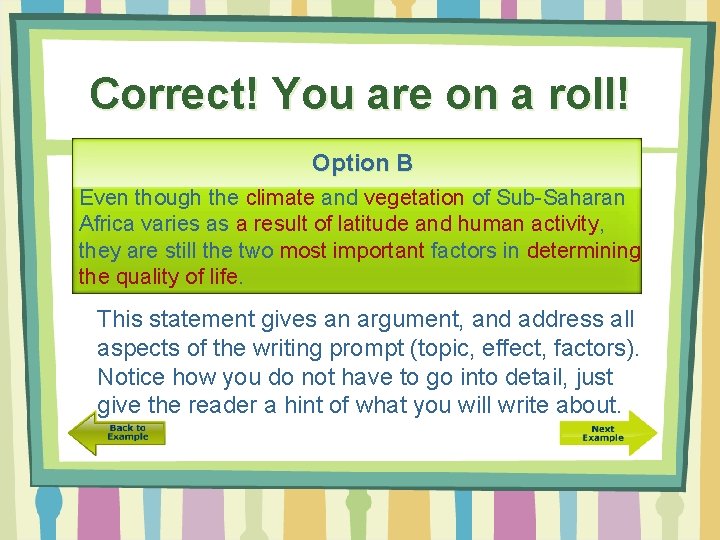 Correct! You are on a roll!

Option B

Even though the climate and vegetation of Sub-Saharan Africa varies as a result of latitude and human activity, they are still the two most important factors in determining the quality of life.

This statement gives an argument, and address all aspects of the writing prompt (topic, effect, factors). Notice how you do not have to go into detail, just give the reader a hint of what you will write about.

Back to Example

Next Example